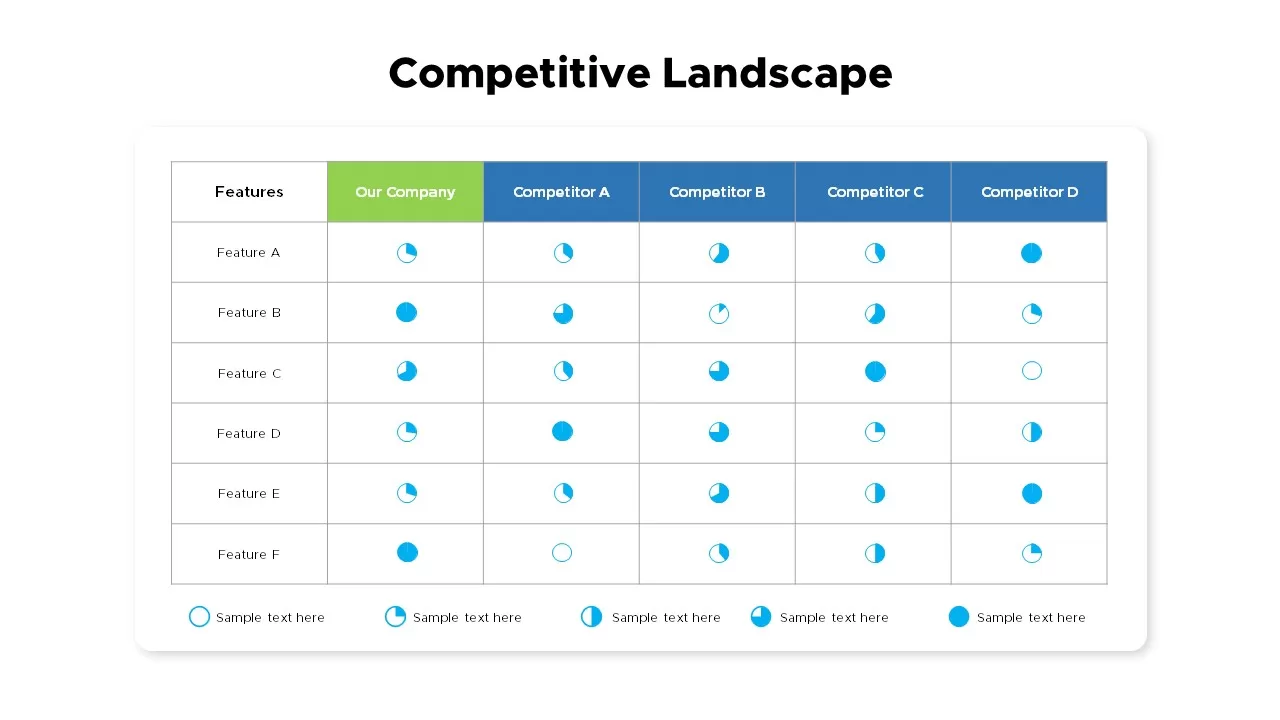 Competitive Landscape

| Features | Our Company | Competitor A | Competitor B | Competitor C | Competitor D |
|---|---|---|---|---|---|
| Feature A | | | | | |
| Feature B | | | | | |
| Feature C | | | | | |
| Feature D | | | | | |
| Feature E | | | | | |
| Feature F | | | | | |

Sample text here Sample text here Sample text here Sample text here Sample text here